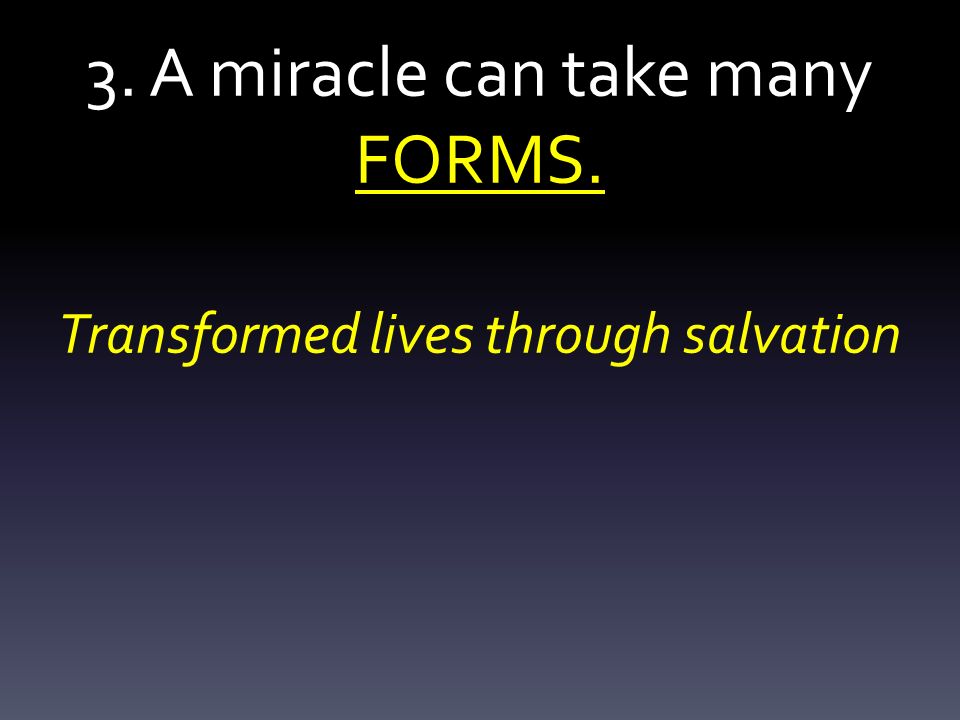 3. A miracle can take many FORMS.

Transformed lives through salvation